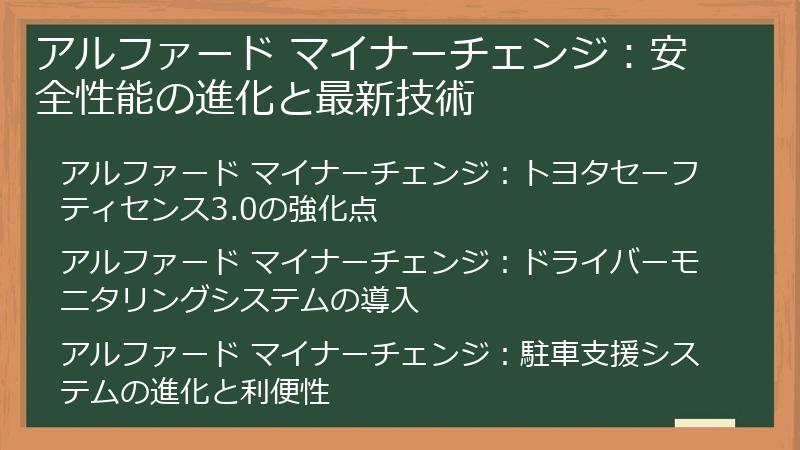 アルファード マイナーチェンジ：安全性能の進化と最新技術

アルファード マイナーチェンジ：トヨタセーフティセンス3.0の強化点

アルファード マイナーチェンジ：ドライバーモニタリングシステムの導入

アルファード マイナーチェンジ：駐車支援システムの進化と利便性